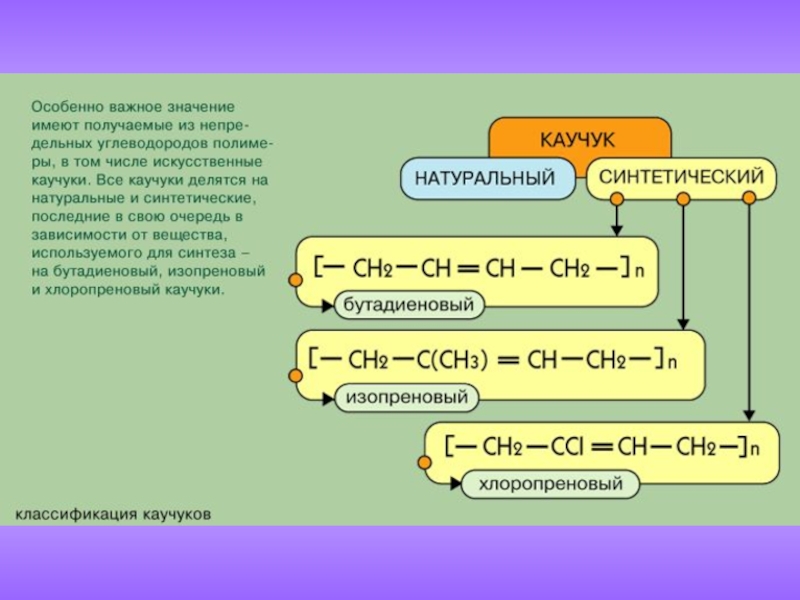 Особенно важное значение имеют получаемые из непредельных углеводородов полимеры, в том числе искусственные каучуки. Все каучуки делятся на натуральные и синтетические, последние в свою очередь в зависимости от вещества, используемого для синтеза – на бутадиеновый, изопреновый и хлоропреновый каучуки.

КАУЧУК

НАТУРАЛЬНЫЙ

СИНТЕТИЧЕСКИЙ

$[-CH_2-CH=CH-CH_2-]_n$

бутадиеновый

$[-CH_2-C(CH_3)=CH-CH_2-]_n$

изопреновый

$[-CH_2-CCl=CH-CH_2-]_n$

хлоропреновый

классификация каучуков